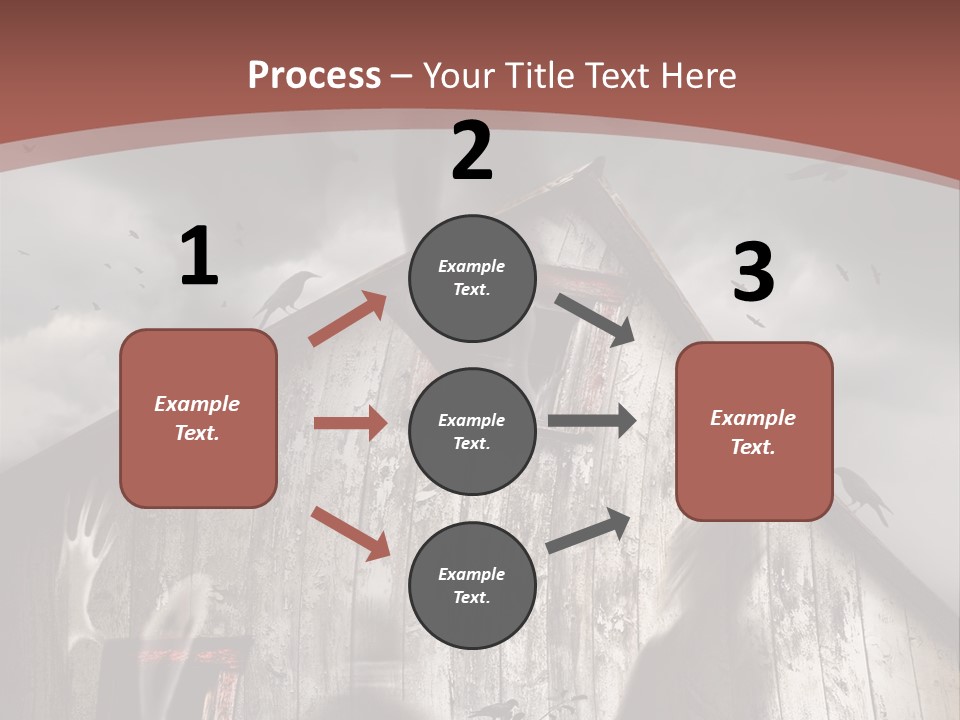 Process – Your Title Text Here

1

Example Text.

2

Example Text.

Example Text.

Example Text.

3

Example Text.